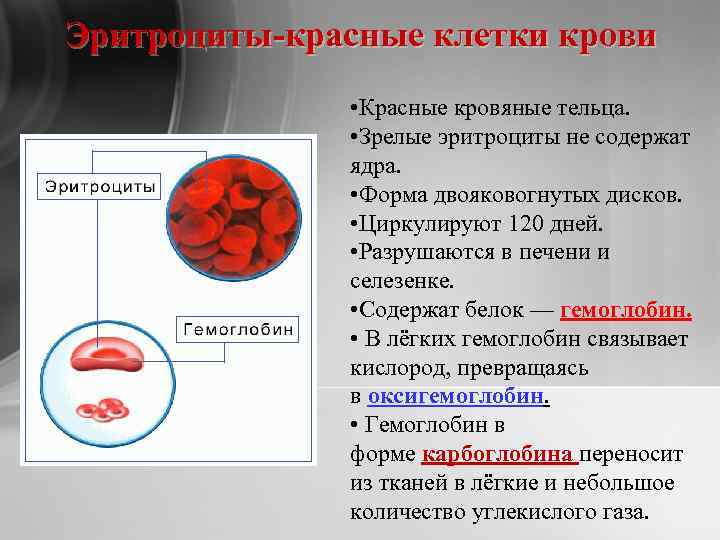 Эритроциты-красные клетки крови

Эритроциты

Гемоглобин

•Красные кровяные тельца.
•Зрелые эритроциты не содержат ядра.
•Форма двояковогнутых дисков.
•Циркулируют 120 дней.
•Разрушаются в печени и селезенке.
•Содержат белок — гемоглобин.
• В лёгких гемоглобин связывает кислород, превращаясь в оксигемоглобин.
• Гемоглобин в форме карбоглобина переносит из тканей в лёгкие и небольшое количество углекислого газа.